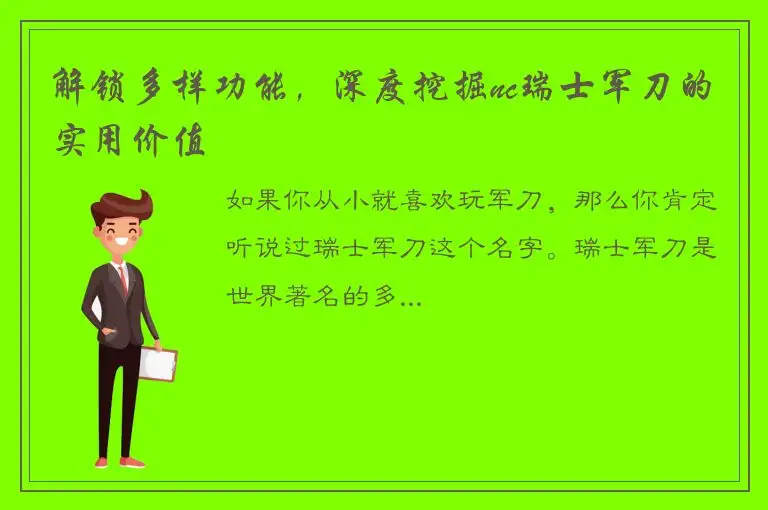 解锁多样功能，深度挖掘nc瑞士军刀的实用价值

如果你从小就喜欢玩军刀，那么你肯定听说过瑞士军刀这个名字。瑞士军刀是世界著名的多...